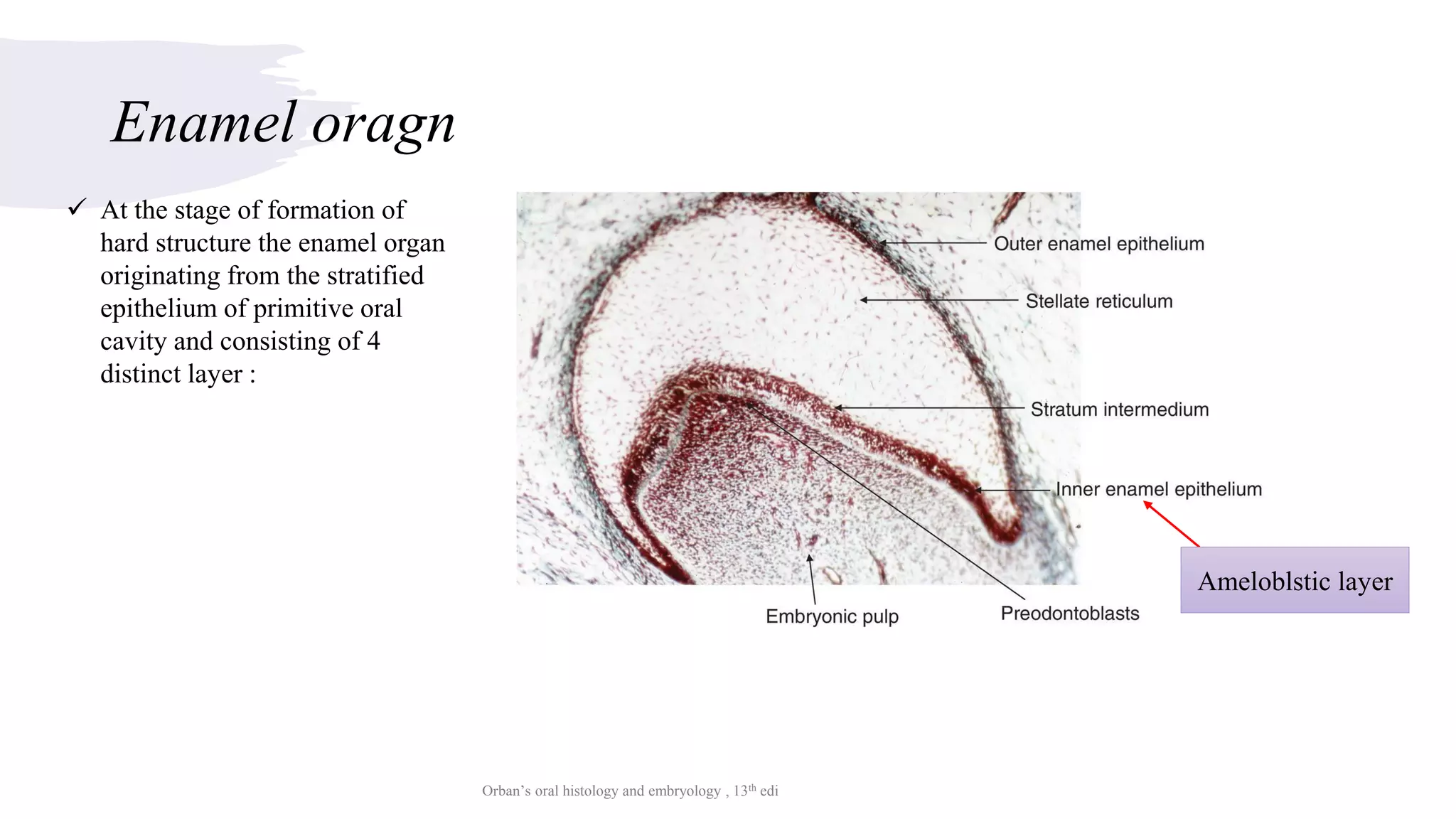 Enamel oragn

✓ At the stage of formation of hard structure the enamel organ originating from the stratified epithelium of primitive oral cavity and consisting of 4 distinct layer :

Outer enamel epithelium

Stellate reticulum

Stratum intermedium

Inner enamel epithelium

Ameloblstic layer

Embryonic pulp

Preodontoblasts

Orban's oral histology and embryology , 13$^{th}$ edi